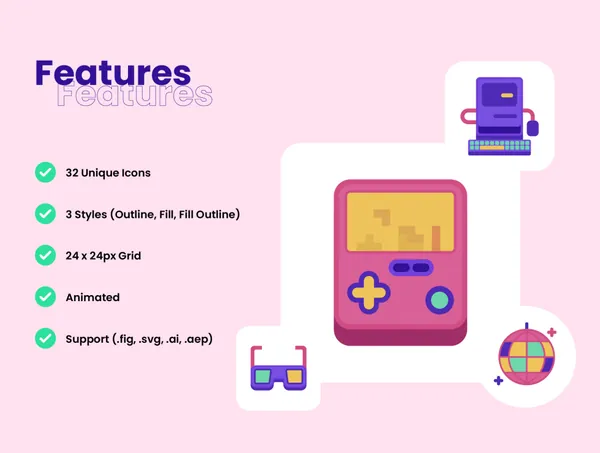 Features
Features

32 Unique Icons

3 Styles (Outline, Fill, Fill Outline)

24 x 24px Grid

Animated

Support (.fig, .svg, .ai, .aep)